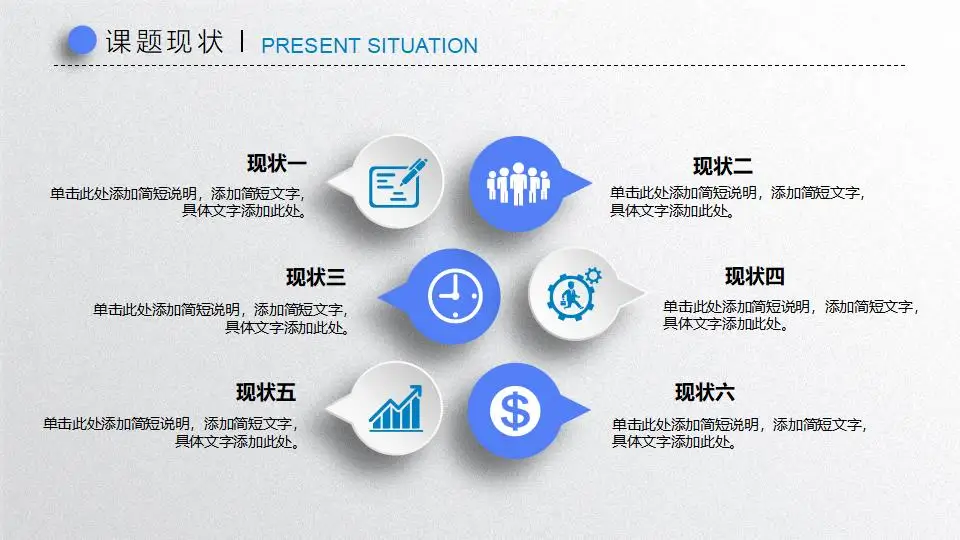 课题现状 | PRESENT SITUATION

现状一
单击此处添加简短说明，添加简短文字，具体文字添加此处。

现状二
单击此处添加简短说明，添加简短文字，具体文字添加此处。

现状三
单击此处添加简短说明，添加简短文字，具体文字添加此处。

现状四
单击此处添加简短说明，添加简短文字，具体文字添加此处。

现状五
单击此处添加简短说明，添加简短文字，具体文字添加此处。

现状六
单击此处添加简短说明，添加简短文字，具体文字添加此处。